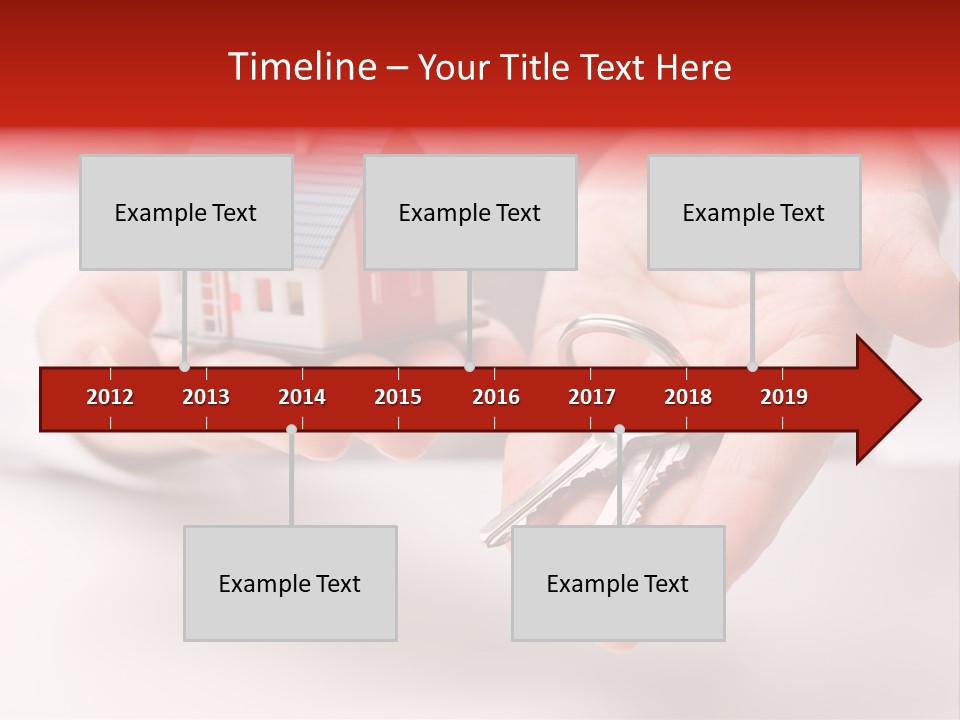 Timeline – Your Title Text Here

Example Text

Example Text

Example Text

2012 2013 2014 2015 2016 2017 2018 2019

Example Text

Example Text